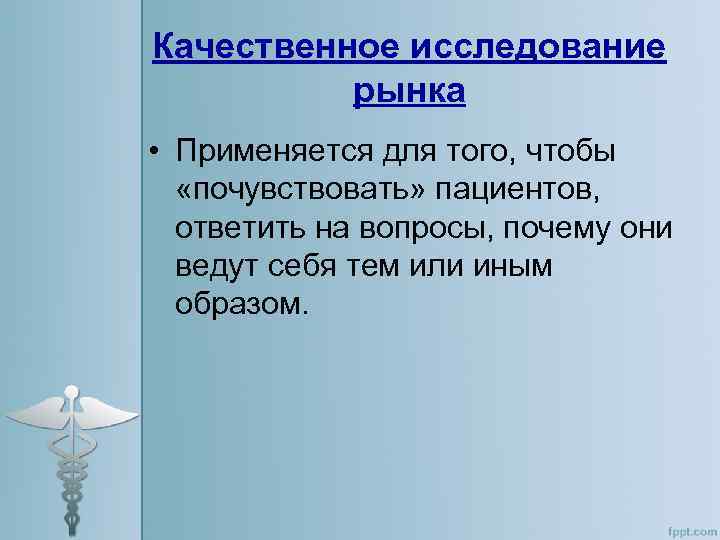 Качественное исследование рынка

• Применяется для того, чтобы «почувствовать» пациентов, ответить на вопросы, почему они ведут себя тем или иным образом.

fppt.com